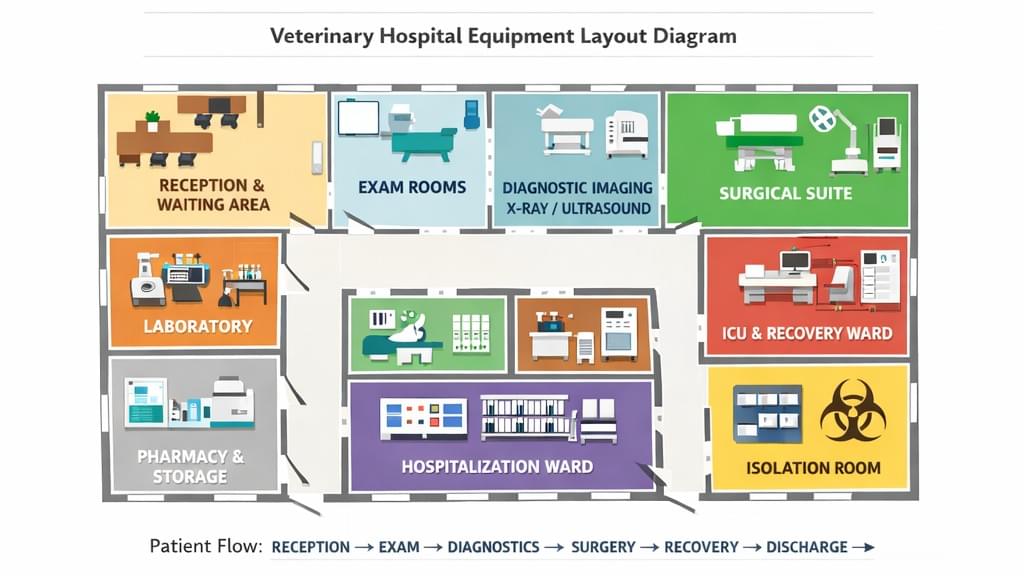 Veterinary Hospital Equipment Layout Diagram

RECEPTION & WAITING AREA

EXAM ROOMS

DIAGNOSTIC IMAGING X-RAY / ULTRASOUND

SURGICAL SUITE

LABORATORY

ICU & RECOVERY WARD

PHARMACY & STORAGE

HOSPITALIZATION WARD

ISOLATION ROOM

Patient Flow: RECEPTION → EXAM → DIAGNOSTICS → SURGERY → RECOVERY → DISCHARGE →